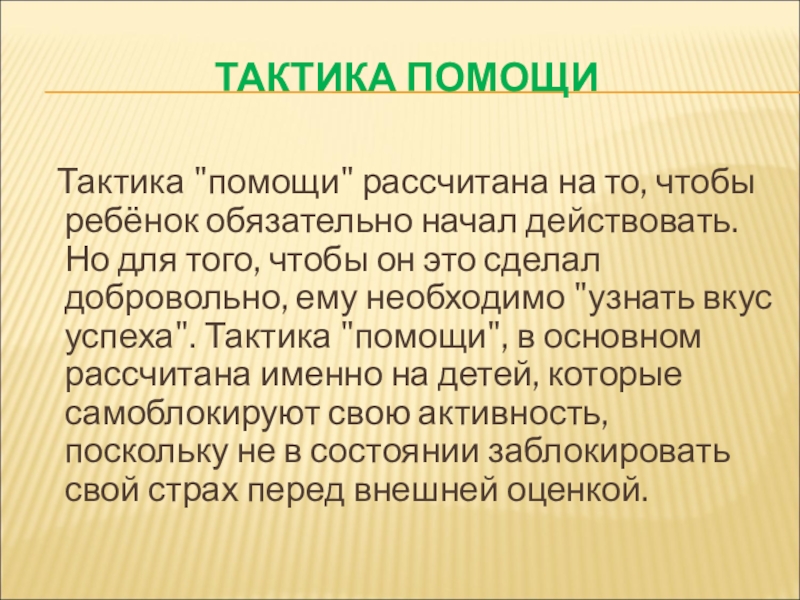 ТАКТИКА ПОМОЩИ

Тактика "помощи" рассчитана на то, чтобы ребёнок обязательно начал действовать. Но для того, чтобы он это сделал добровольно, ему необходимо "узнать вкус успеха". Тактика "помощи", в основном рассчитана именно на детей, которые самоблокируют свою активность, поскольку не в состоянии заблокировать свой страх перед внешней оценкой.